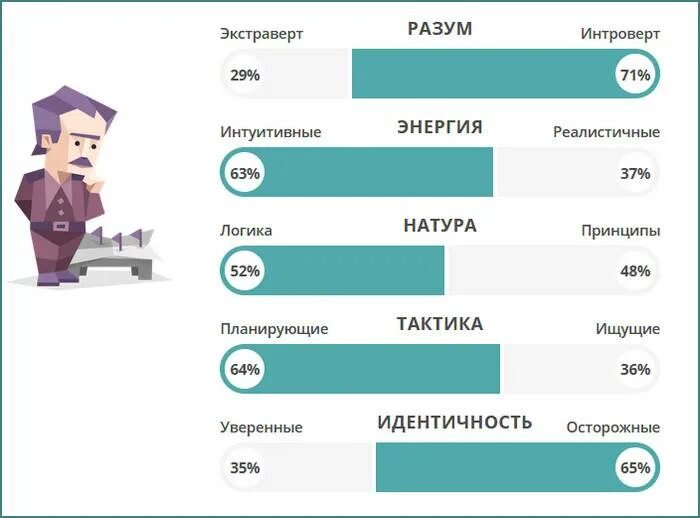 Экстраверт РАЗУМ Интроверт
29% 71%

Интуитивные ЭНЕРГИЯ Реалистичные
63% 37%

Логика НАТУРА Принципы
52% 48%

Планирующие ТАКТИКА Ищущие
64% 36%

Уверенные ИДЕНТИЧНОСТЬ Осторожные
35% 65%